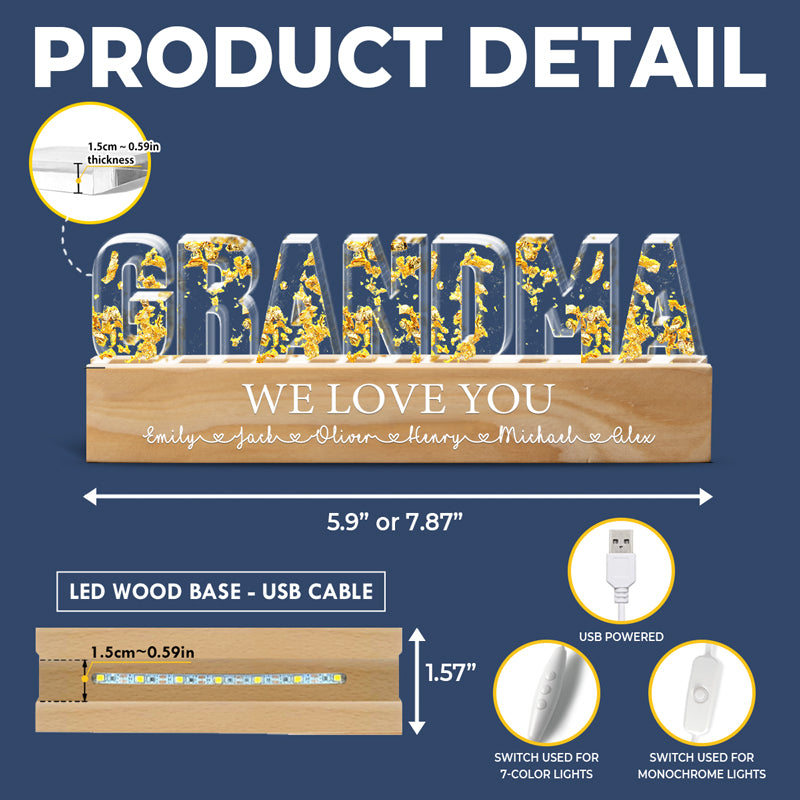 PRODUCT DETAIL

1.5cm ~ 0.59in thickness

GRANDMA

WE LOVE YOU

Emily Jack Oliver Henry Michael Alex

5.9" or 7.87"

LED WOOD BASE - USB CABLE

1.5cm~0.59in

1.57"

USB POWERED

SWITCH USED FOR 7-COLOR LIGHTS

SWITCH USED FOR MONOCHROME LIGHTS